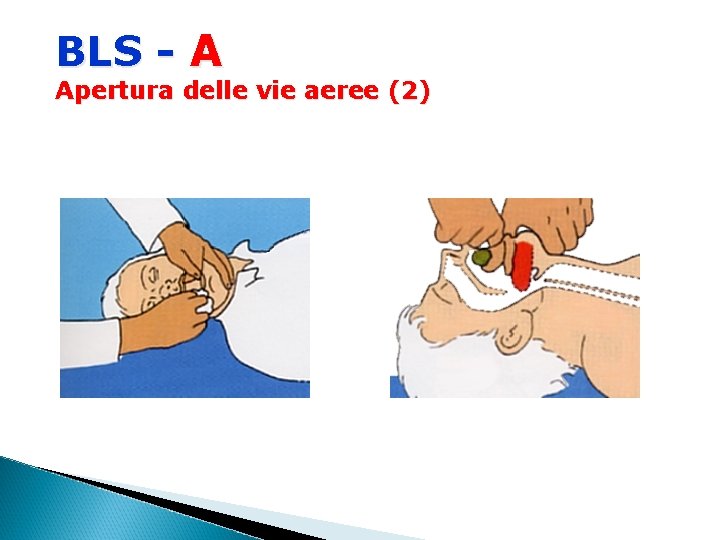 BLS - A
Apertura delle vie aeree (2)